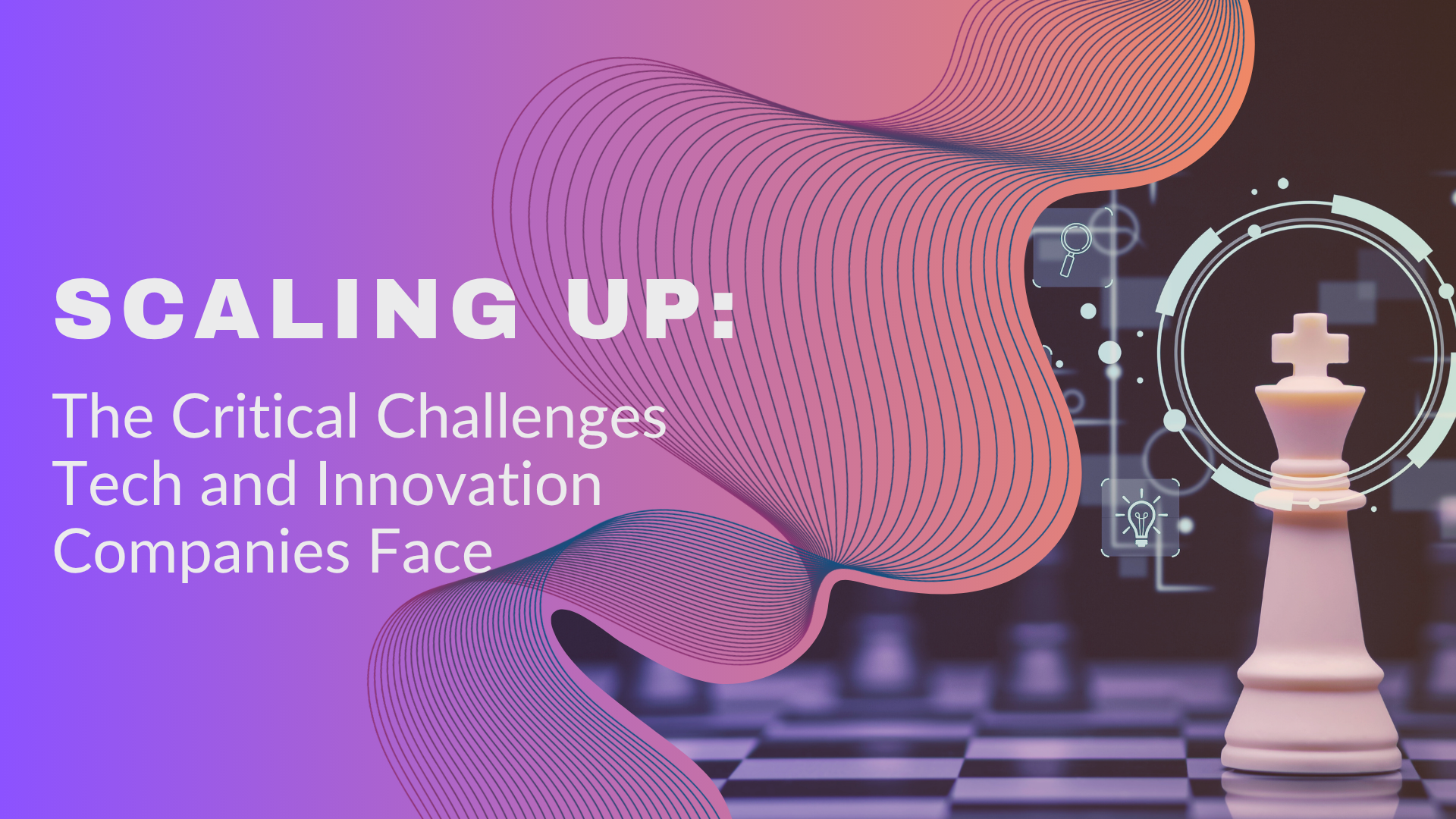 SCALING UP:

The Critical Challenges Tech and Innovation Companies Face